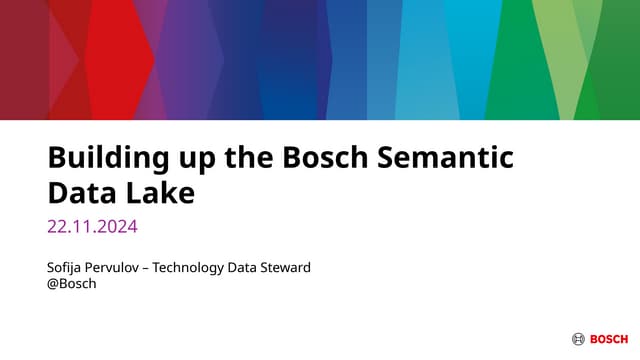 Building up the Bosch Semantic Data Lake

22.11.2024

Sofija Pervulov – Technology Data Steward
@Bosch

BOSCH